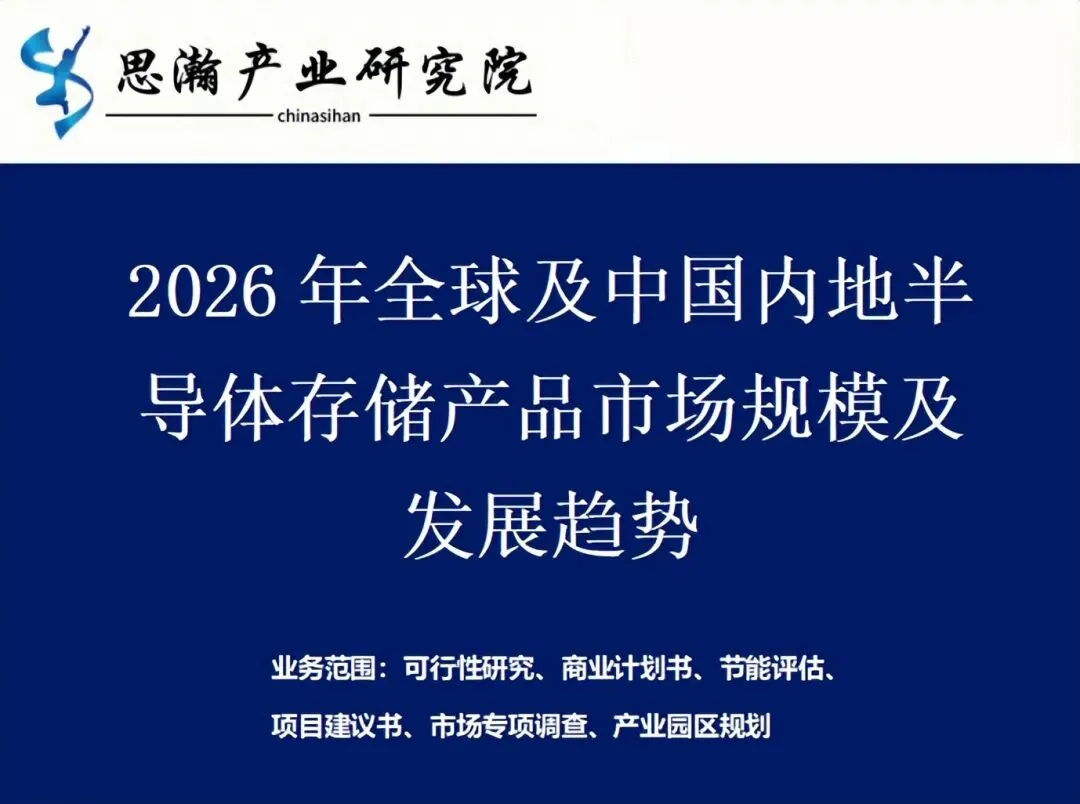 思瀚产业研究院
chinasihan

2026 年全球及中国内地半导体存储产品市场规模及发展趋势

业务范围：可行性研究、商业计划书、节能评估、项目建议书、市场专项调查、产业园区规划